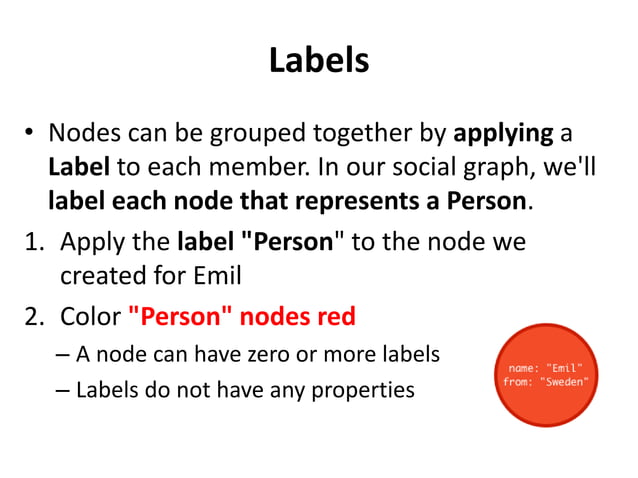 Labels

• Nodes can be grouped together by applying a Label to each member. In our social graph, we'll label each node that represents a Person.

1. Apply the label "Person" to the node we created for Emil

2. Color "Person" nodes red

– A node can have zero or more labels

– Labels do not have any properties

name: "Emil"
from: "Sweden"